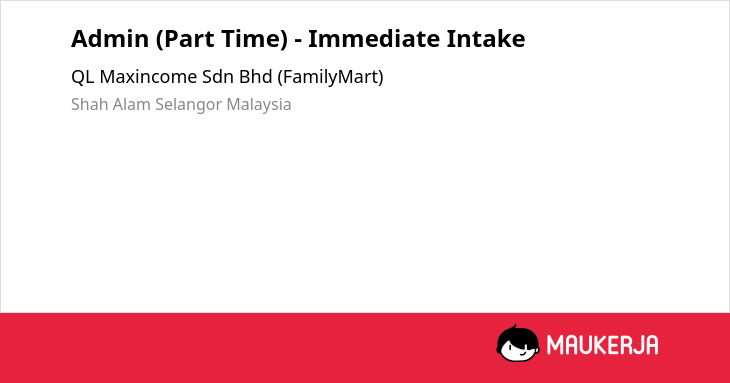 Admin (Part Time) - Immediate Intake

QL Maxincome Sdn Bhd (FamilyMart)

Shah Alam Selangor Malaysia

MAUKERJA